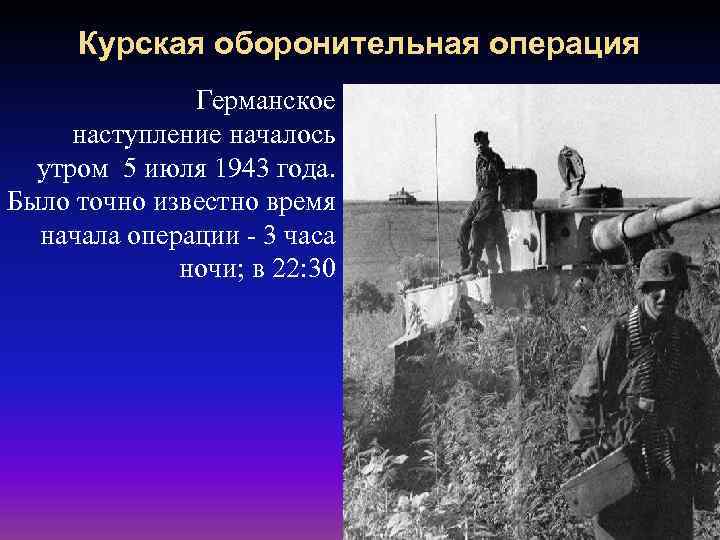 Курская оборонительная операция

Германское наступление началось утром 5 июля 1943 года. Было точно известно время начала операции - 3 часа ночи; в 22:30